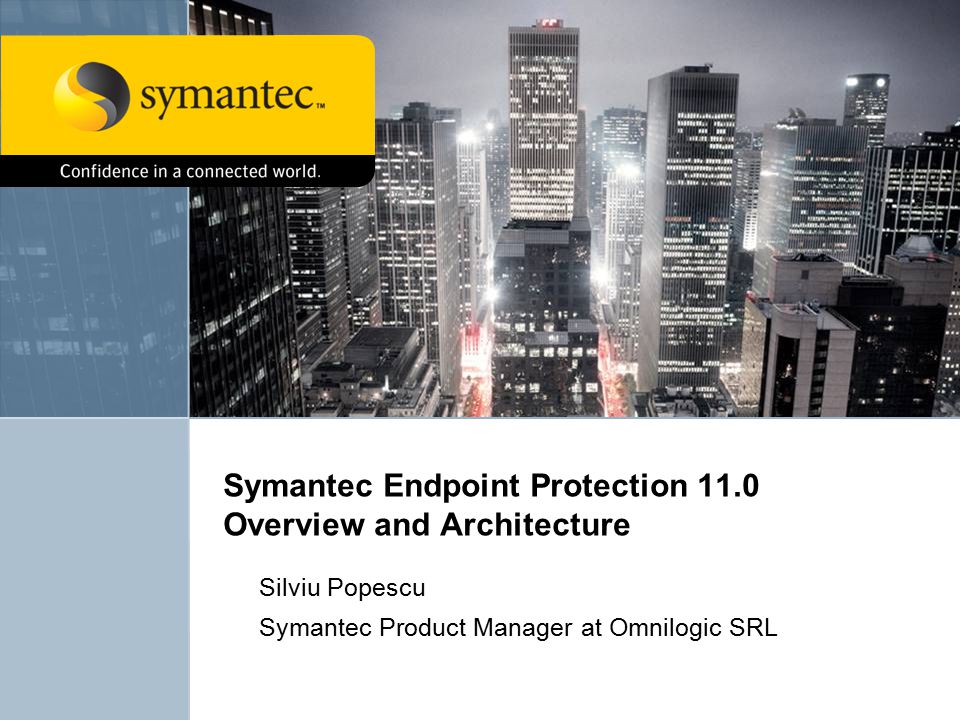 symantec™

Confidence in a connected world.

Symantec Endpoint Protection 11.0 Overview and Architecture

Silviu Popescu

Symantec Product Manager at Omnilogic SRL